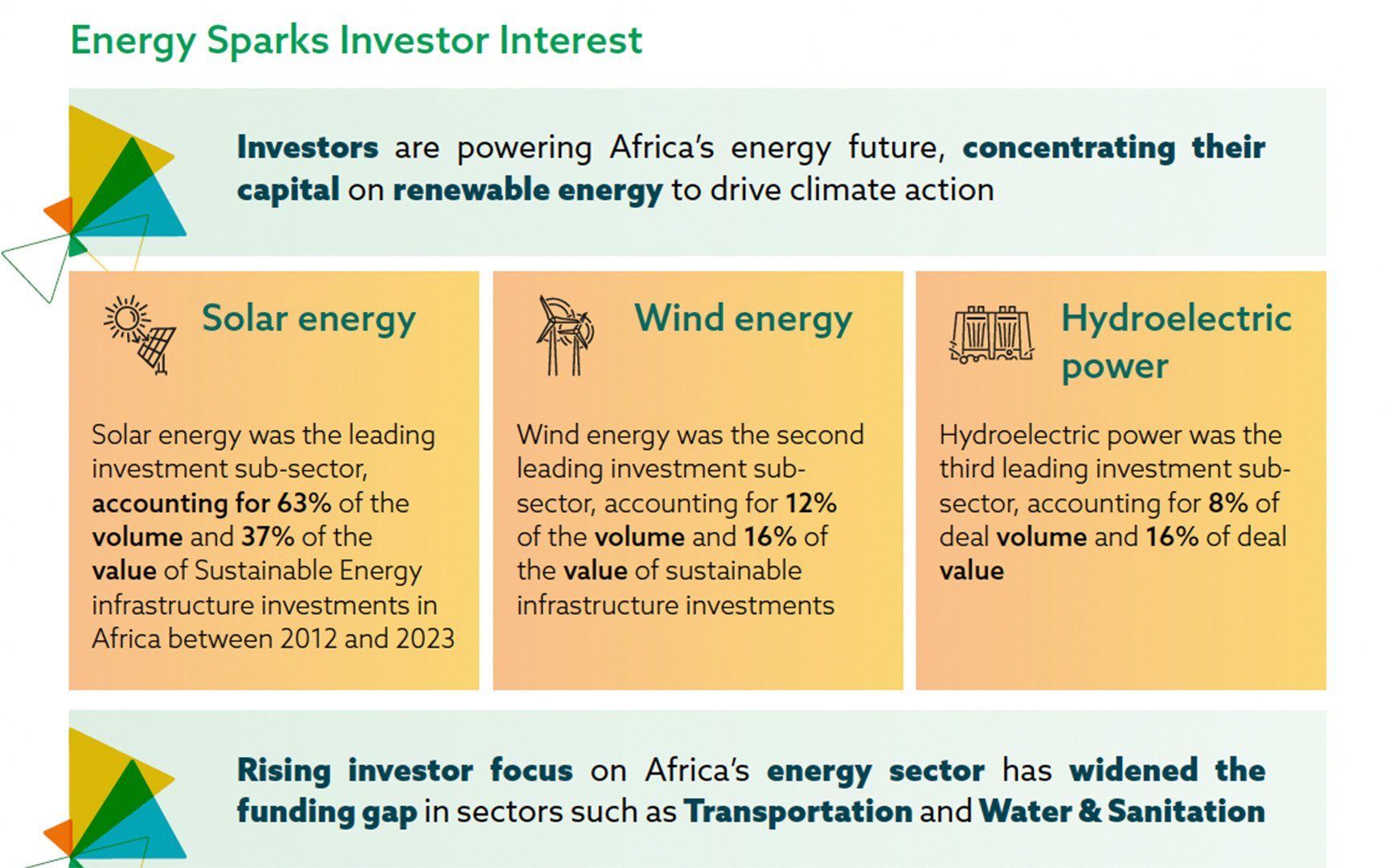 Energy Sparks Investor Interest

Investors are powering Africa's energy future, concentrating their capital on renewable energy to drive climate action

Solar energy

Solar energy was the leading investment sub-sector, accounting for 63% of the volume and 37% of the value of Sustainable Energy infrastructure investments in Africa between 2012 and 2023

Wind energy

Wind energy was the second leading investment sub-sector, accounting for 12% of the volume and 16% of the value of sustainable infrastructure investments

Hydroelectric power

Hydroelectric power was the third leading investment sub-sector, accounting for 8% of deal volume and 16% of deal value

Rising investor focus on Africa's energy sector has widened the funding gap in sectors such as Transportation and Water & Sanitation